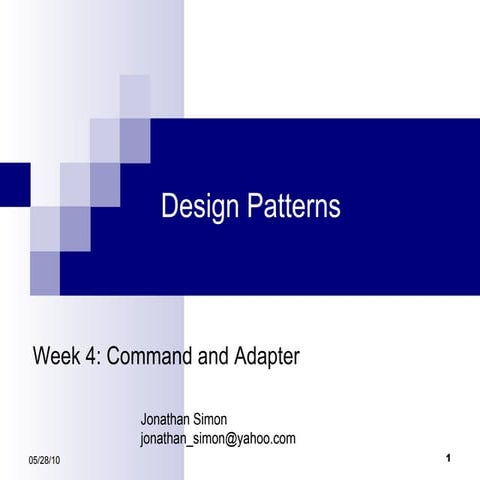 Design Patterns

Week 4: Command and Adapter

Jonathan Simon
jonathan_simon@yahoo.com

05/28/10

1